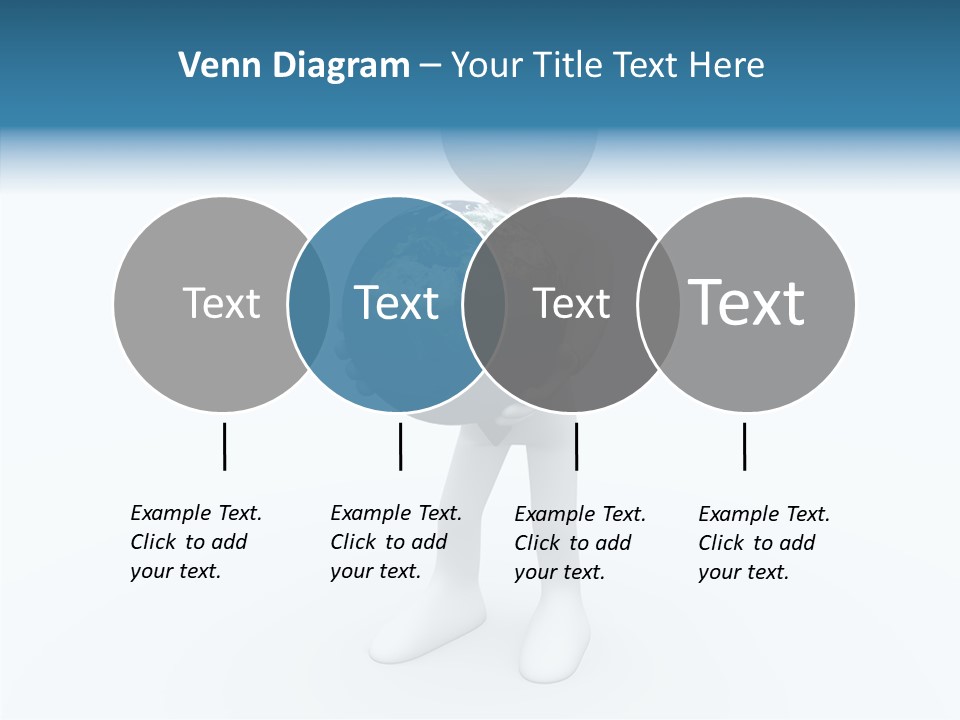 Venn Diagram – Your Title Text Here

Text

Text

Text

Text

Example Text. Click to add your text.

Example Text. Click to add your text.

Example Text. Click to add your text.

Example Text. Click to add your text.